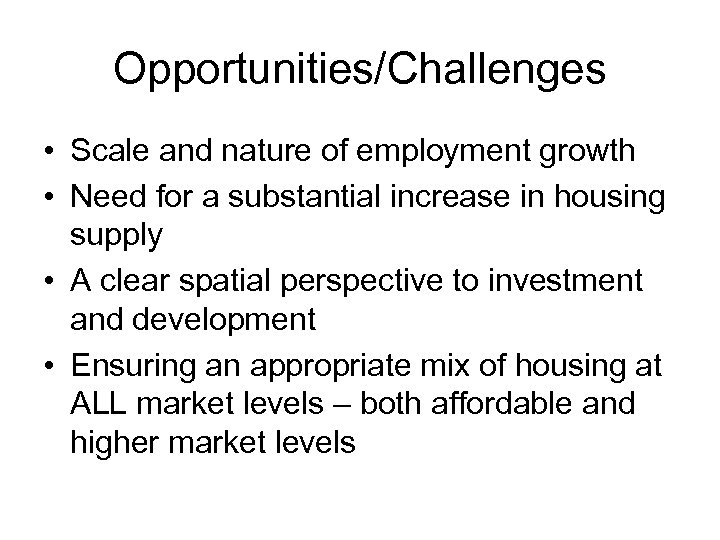 Opportunities/Challenges

• Scale and nature of employment growth
• Need for a substantial increase in housing supply
• A clear spatial perspective to investment and development
• Ensuring an appropriate mix of housing at ALL market levels – both affordable and higher market levels